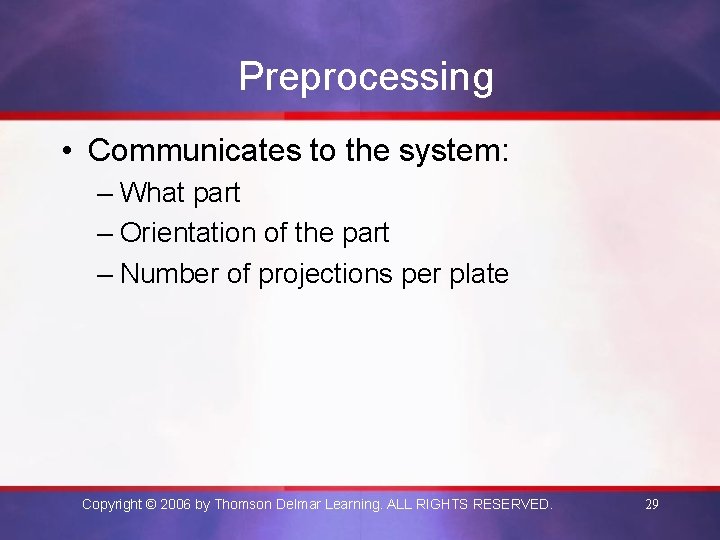 Preprocessing

• Communicates to the system:
– What part
– Orientation of the part
– Number of projections per plate

Copyright © 2006 by Thomson Delmar Learning. ALL RIGHTS RESERVED.

29